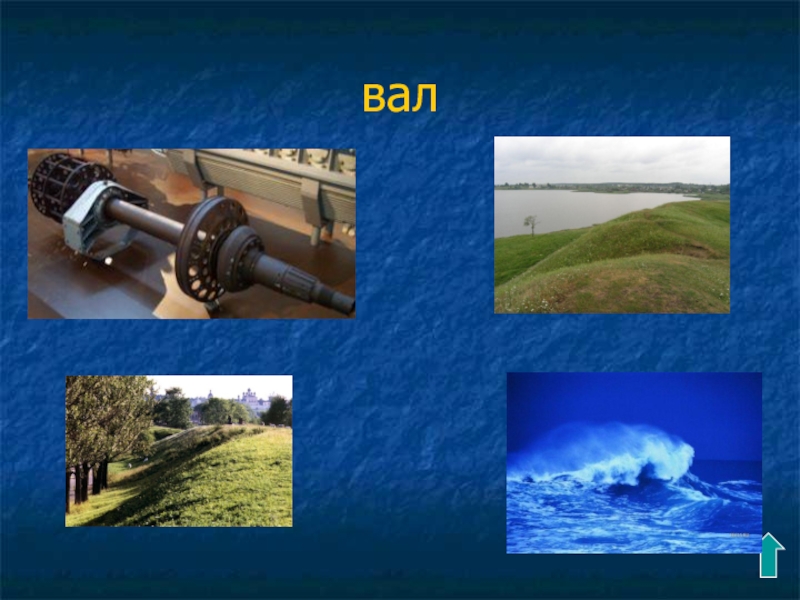 вал